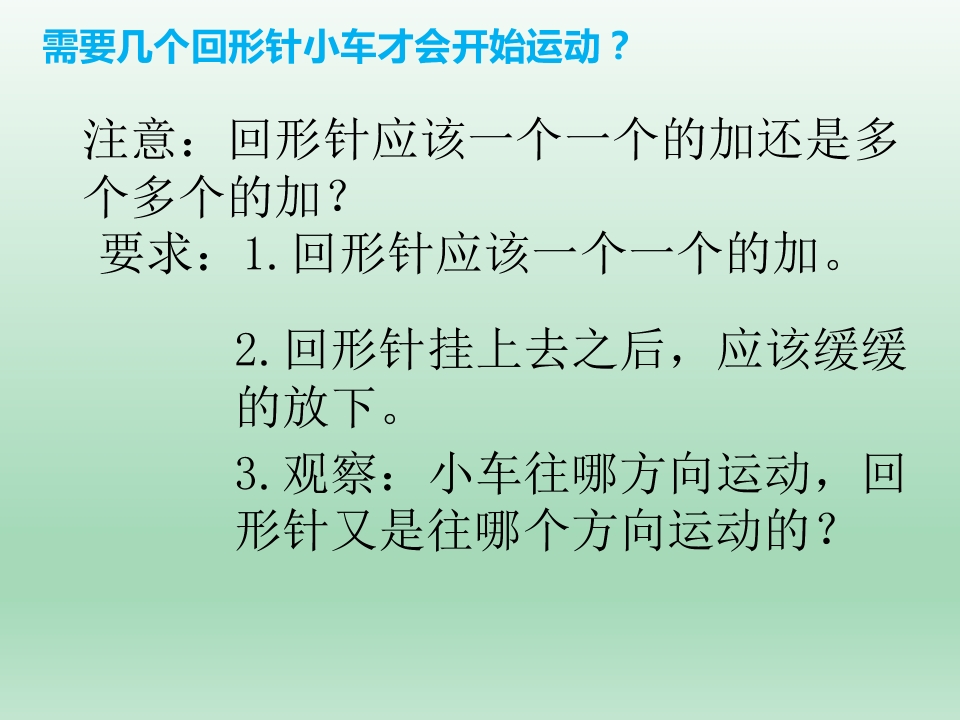 需要几个回形针小车才会开始运动？

注意：回形针应该一个一个的加还是多个多个的加？

要求：1.回形针应该一个一个的加。

2.回形针挂上去之后，应该缓缓的放下。

3.观察：小车往哪方向运动，回形针又是往哪个方向运动的？